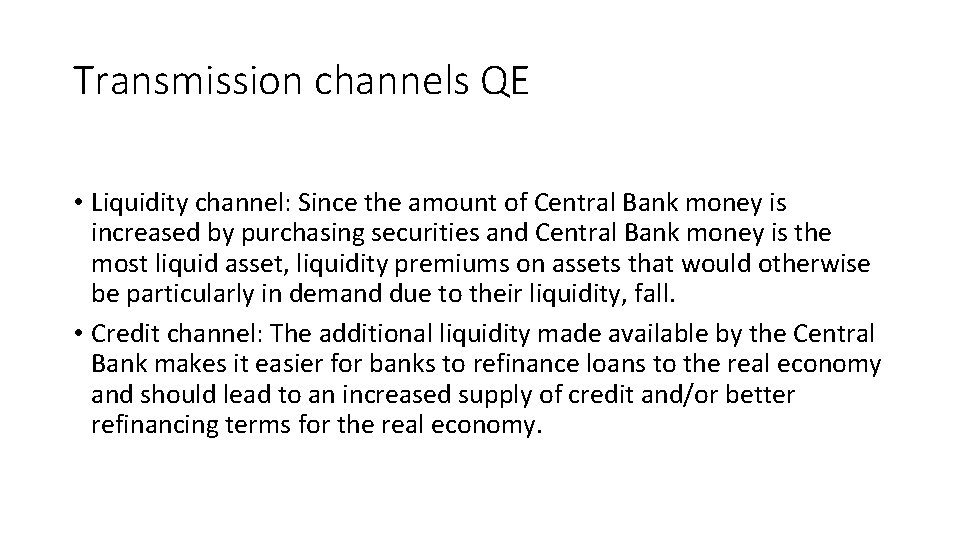 Transmission channels QE

• Liquidity channel: Since the amount of Central Bank money is increased by purchasing securities and Central Bank money is the most liquid asset, liquidity premiums on assets that would otherwise be particularly in demand due to their liquidity, fall.

• Credit channel: The additional liquidity made available by the Central Bank makes it easier for banks to refinance loans to the real economy and should lead to an increased supply of credit and/or better refinancing terms for the real economy.